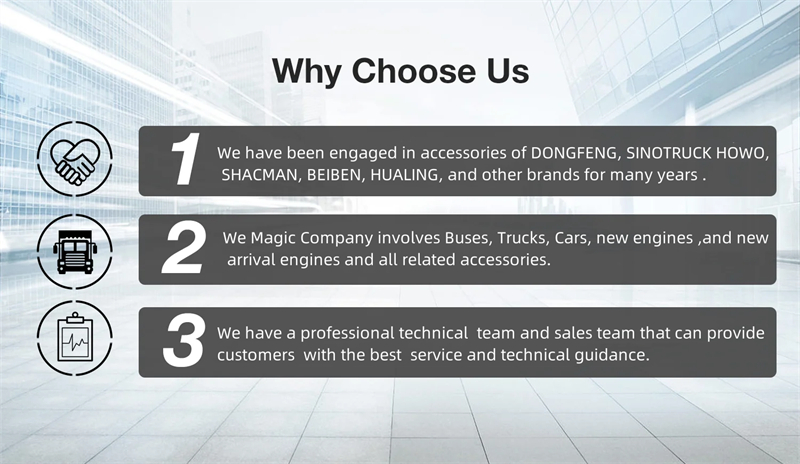 Why Choose Us

1 We have been engaged in accessories of DONGFENG, SINOTRUCK HOWO, SHACMAN, BEIBEN, HUALING, and other brands for many years .

2 We Magic Company involves Buses, Trucks, Cars, new engines ,and new arrival engines and all related accessories.

3 We have a professional technical team and sales team that can provide customers with the best service and technical guidance.